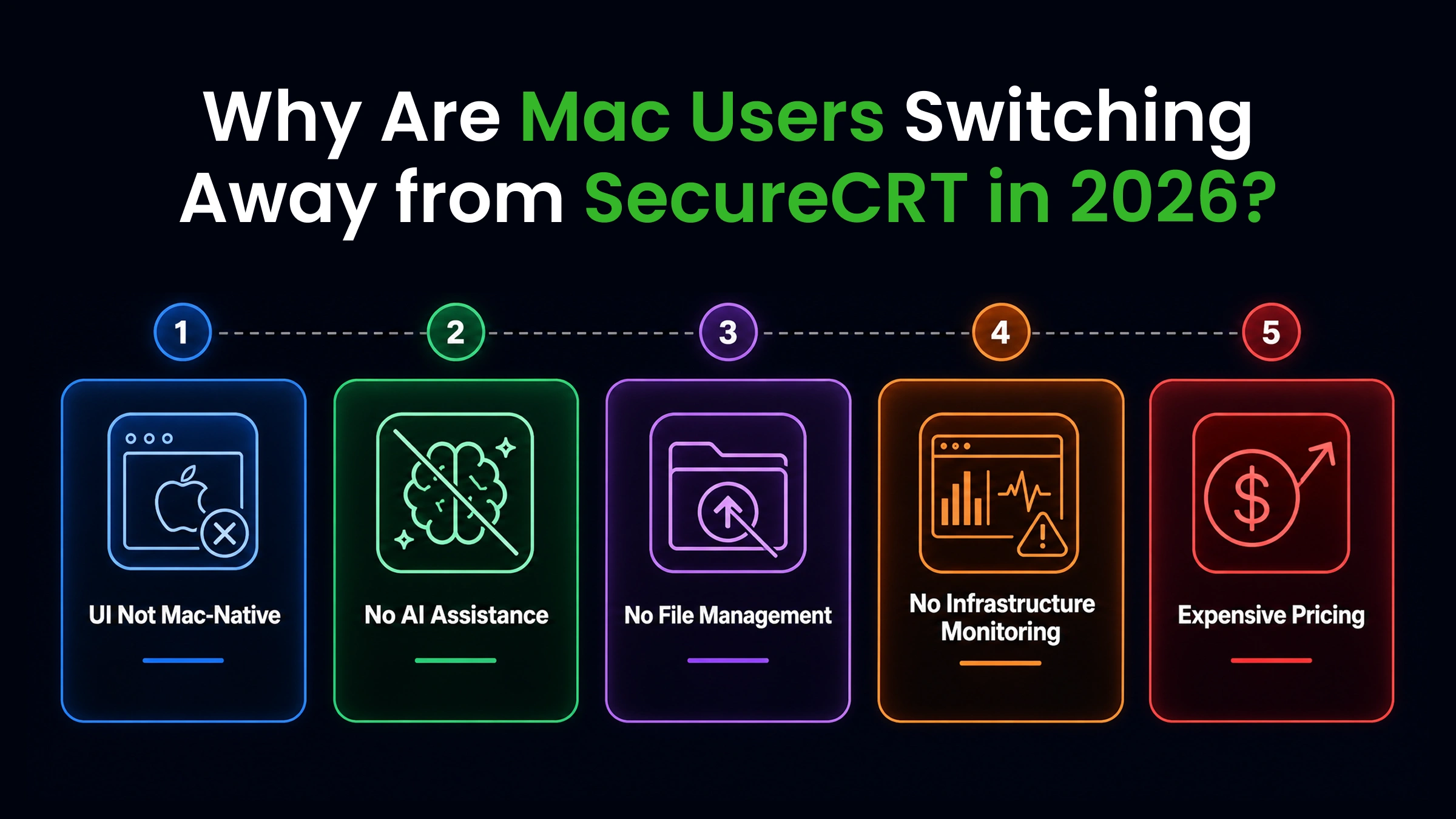 Why Are Mac Users Switching Away from SecureCRT in 2026?

1
UI Not Mac-Native

2
No AI Assistance

3
No File Management

4
No Infrastructure Monitoring

5
Expensive Pricing